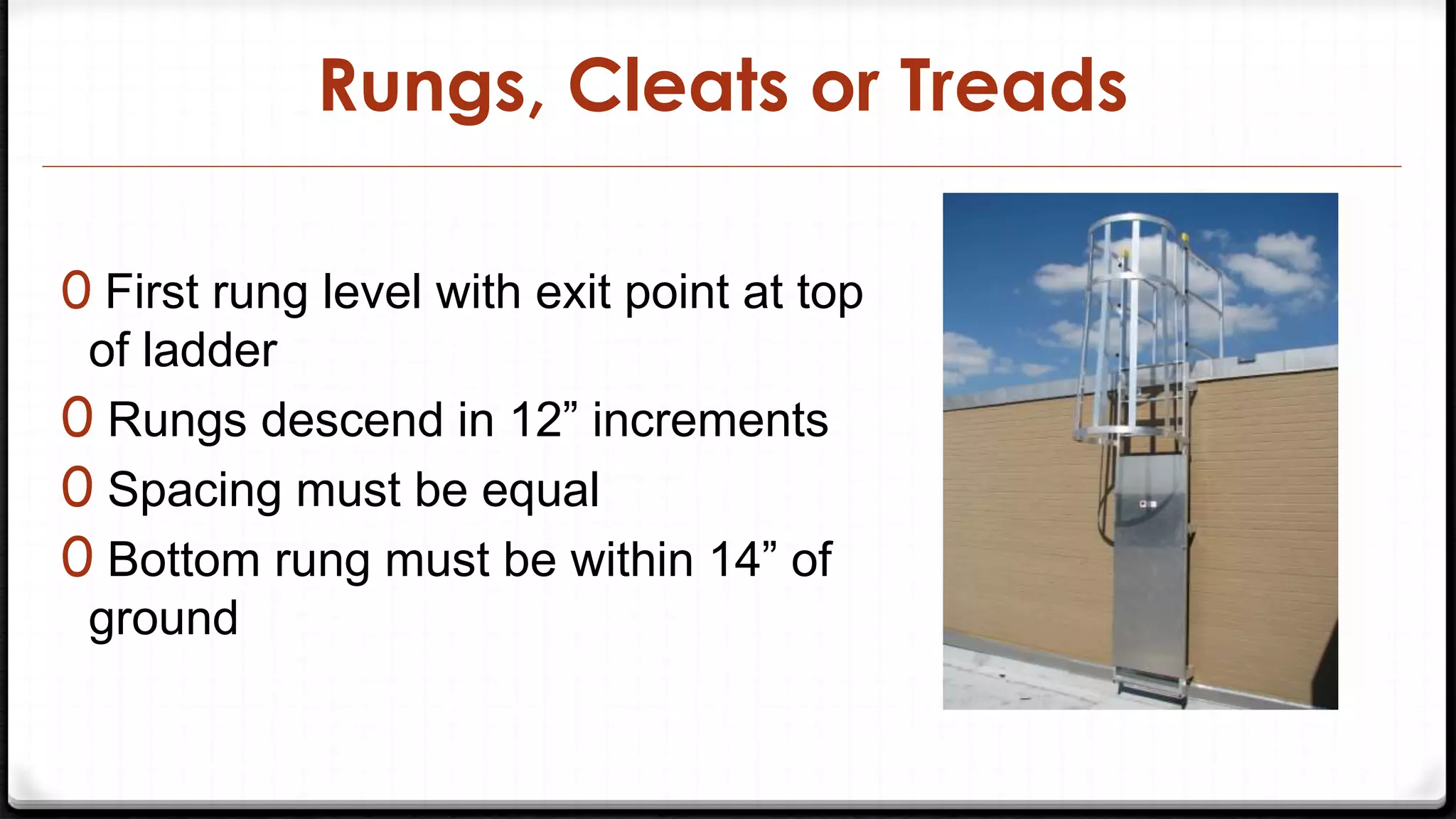 Rungs, Cleats or Treads

0 First rung level with exit point at top of ladder

0 Rungs descend in 12” increments

0 Spacing must be equal

0 Bottom rung must be within 14” of ground